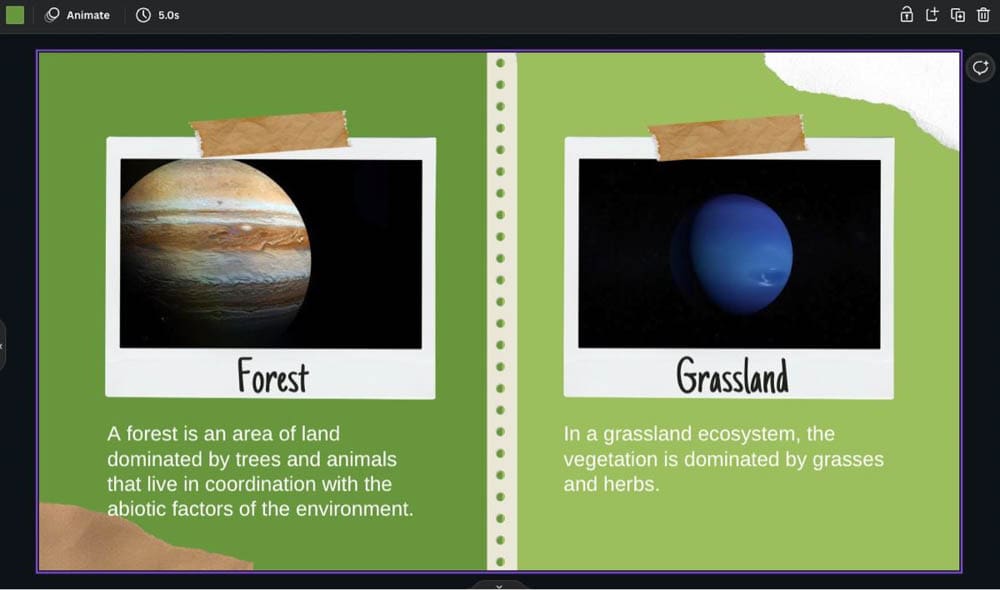 Animate 5.0s

Forest

A forest is an area of land dominated by trees and animals that live in coordination with the abiotic factors of the environment.

Grassland

In a grassland ecosystem, the vegetation is dominated by grasses and herbs.